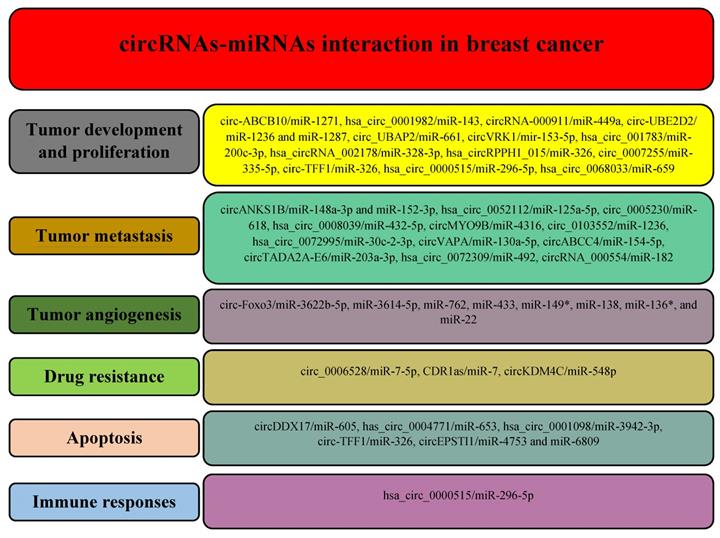 circRNAs-miRNAs interaction in breast cancer

Tumor development and proliferation

circ-ABCB10/miR-1271, hsa_circ_0001982/miR-143, circRNA-000911/miR-449a, circ-UBE2D2/miR-1236 and miR-1287, circ_UBAP2/miR-661, circVRK1/mir-153-5p, hsa_circ_001783/miR-200c-3p, hsa_circRNA_002178/miR-328-3p, hsa_circRPPH1_015/miR-326, circ_0007255/miR-335-5p, circ-TFF1/miR-326, hsa_circ_0000515/miR-296-5p, hsa_circ_0068033/miR-659

Tumor metastasis

circANKS1B/miR-148a-3p and miR-152-3p, hsa_circ_0052112/miR-125a-5p, circ_0005230/miR-618, hsa_circ_0008039/miR-432-5p, circMYO9B/miR-4316, circ_0103552/miR-1236, hsa_circ_0072995/miR-30c-2-3p, circVAPA/miR-130a-5p, circABCC4/miR-154-5p, circTADA2A-E6/miR-203a-3p, hsa_circ_0072309/miR-492, circRNA_000554/miR-182

Tumor angiogenesis

circ-Foxo3/miR-3622b-5p, miR-3614-5p, miR-762, miR-433, miR-149*, miR-138, miR-136*, and miR-22

Drug resistance

circ_0006528/miR-7-5p, CDR1as/miR-7, circKDM4C/miR-548p

Apoptosis

circDDX17/miR-605, has_circ_0004771/miR-653, hsa_circ_0001098/miR-3942-3p, circ-TFF1/miR-326, circEPSTI1/miR-4753 and miR-6809

Immune responses

hsa_circ_0000515/miR-296-5p